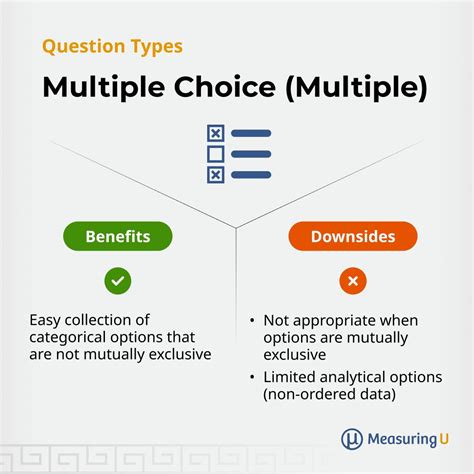 Question Types

Multiple Choice (Multiple)

Benefits

Easy collection of categorical options that are not mutually exclusive

Downsides

• Not appropriate when options are mutually exclusive

• Limited analytical options (non-ordered data)

MeasuringU